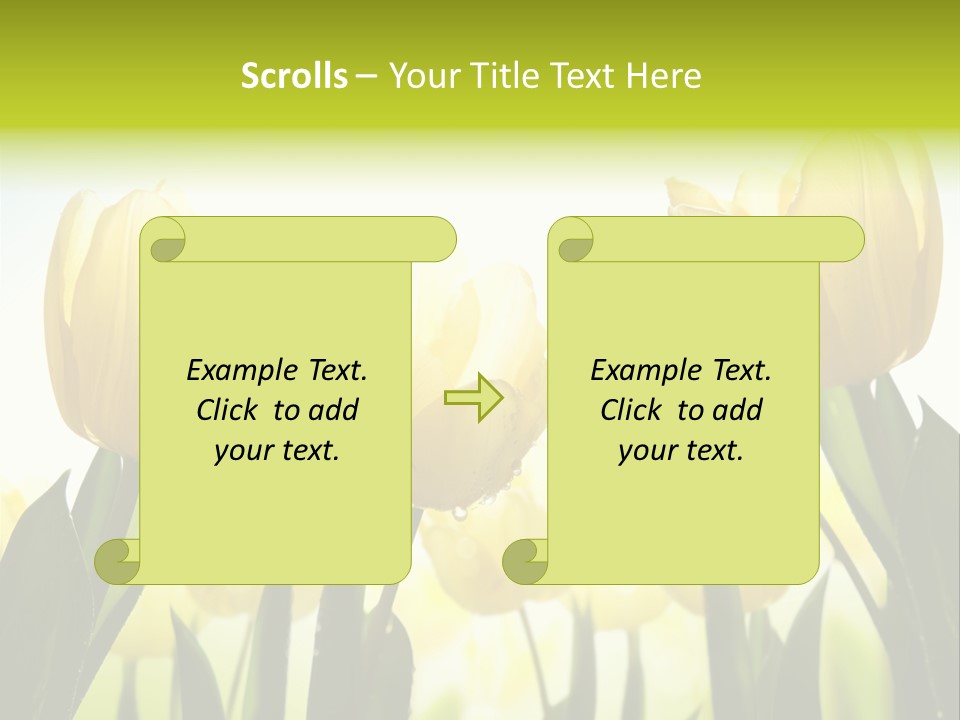 Scrolls – Your Title Text Here

Example Text. Click to add your text.

Example Text. Click to add your text.